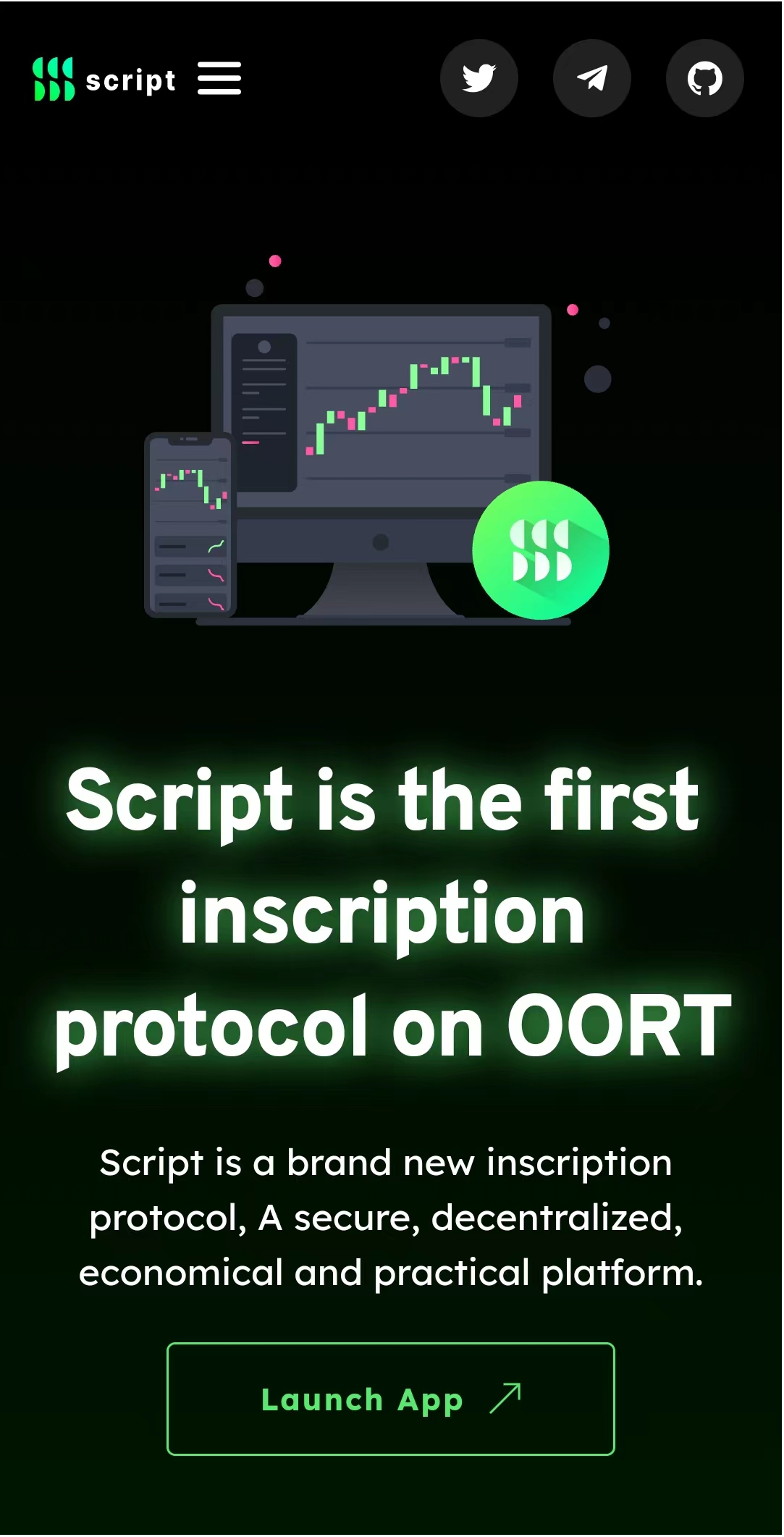 script

Script is the first inscription protocol on OORT

Script is a brand new inscription protocol, A secure, decentralized, economical and practical platform.

Launch App